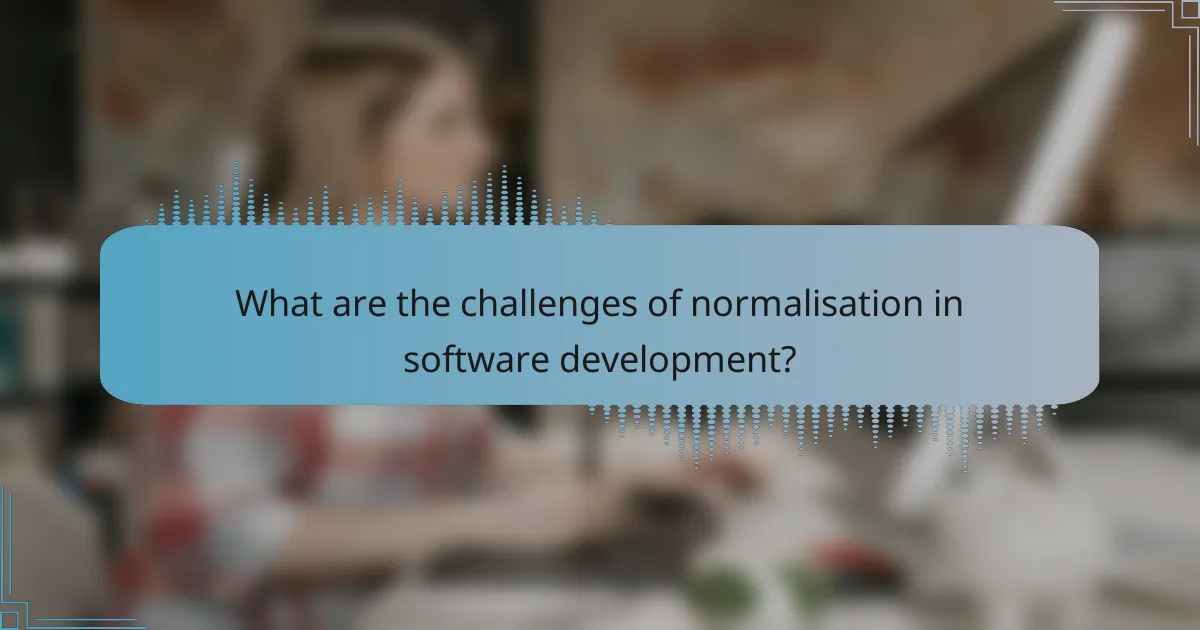 What are the challenges of normalisation in software development?